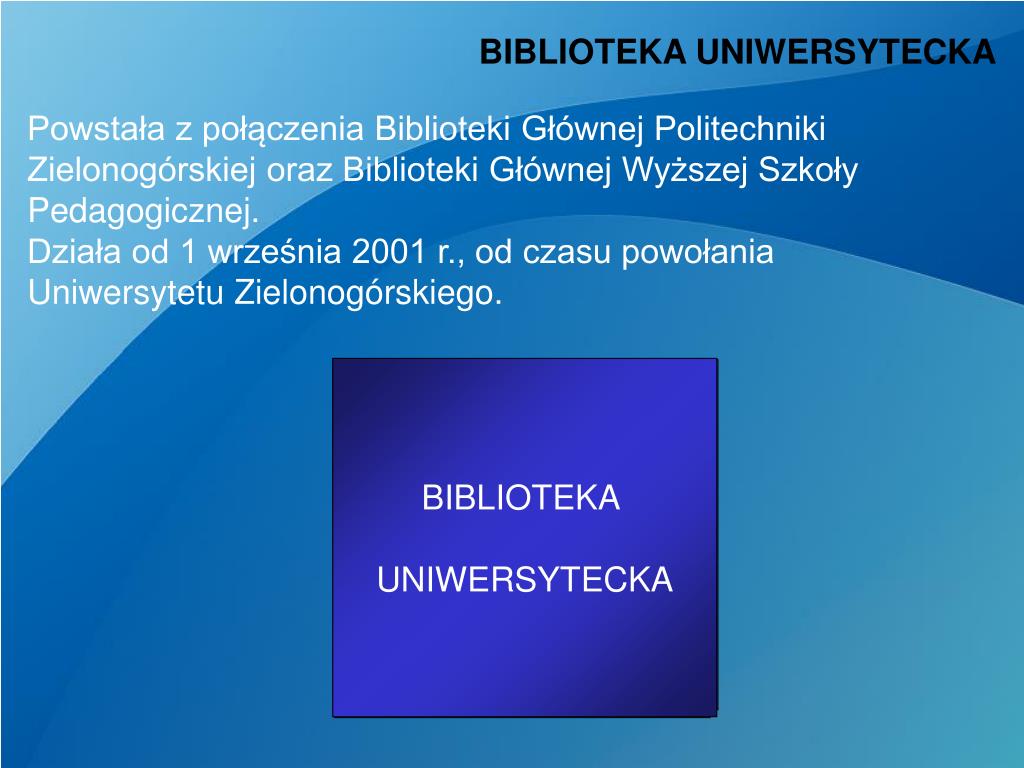 BIBLIOTEKA UNIWERSYTECKA

Powstała z połączenia Biblioteki Głównej Politechniki Zielonogórskiej oraz Biblioteki Głównej Wyższej Szkoły Pedagogicznej.
Działa od 1 września 2001 r., od czasu powołania Uniwersytetu Zielonogórskiego.

BIBLIOTEKA

UNIWERSYTECKA